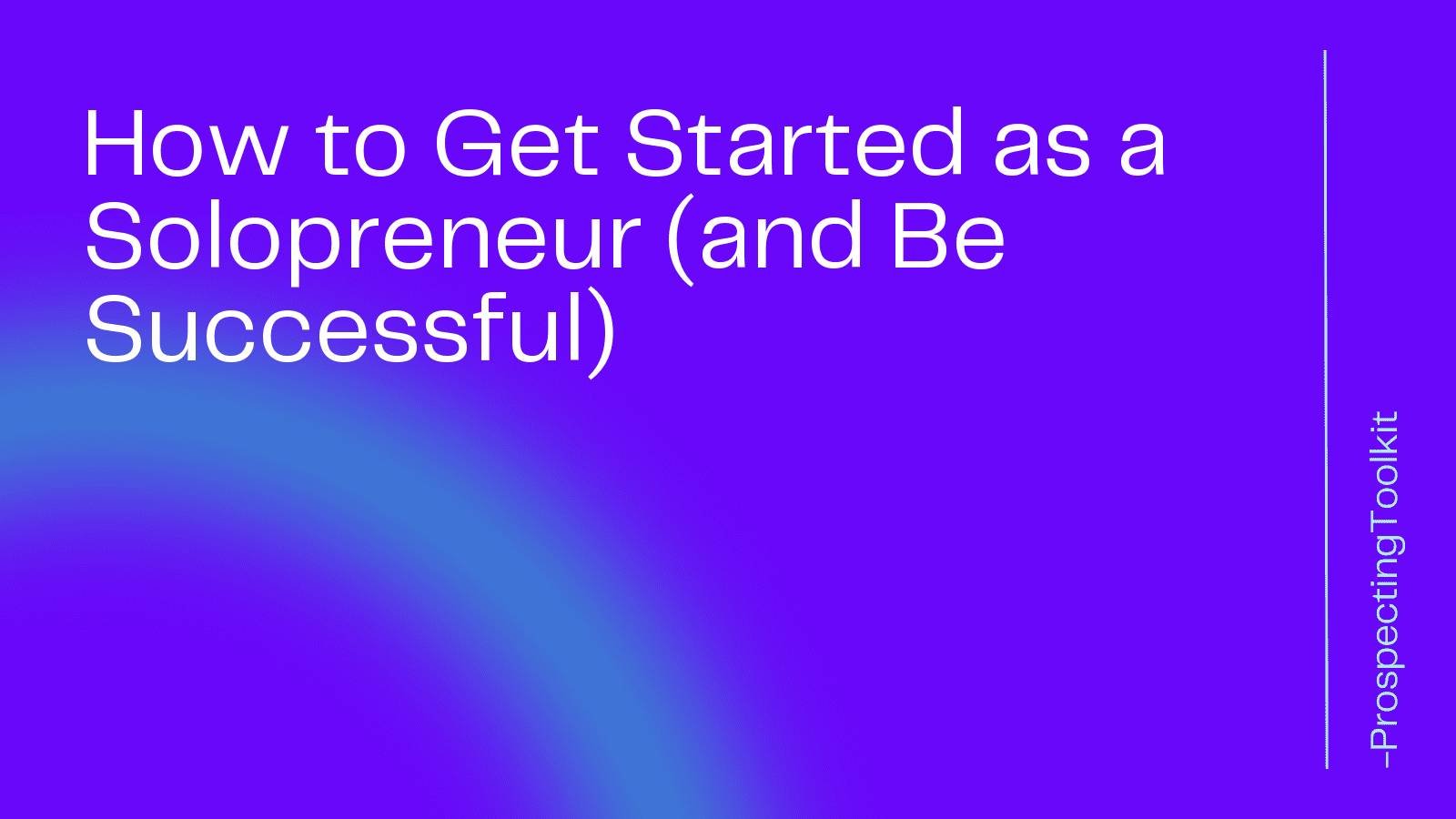 How to Get Started as a Solopreneur (and Be Successful)

–ProspectingToolkit